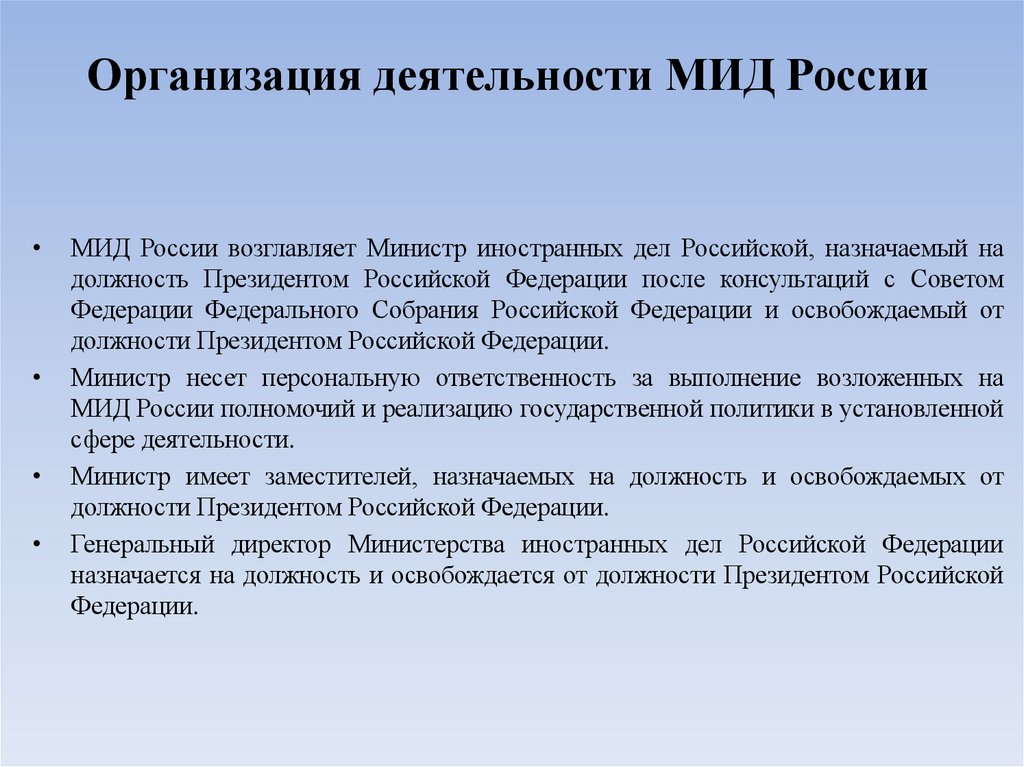 Организация деятельности МИД России

• МИД России возглавляет Министр иностранных дел Российской, назначаемый на должность Президентом Российской Федерации после консультаций с Советом Федерации Федерального Собрания Российской Федерации и освобождаемый от должности Президентом Российской Федерации.

• Министр несет персональную ответственность за выполнение возложенных на МИД России полномочий и реализацию государственной политики в установленной сфере деятельности.

• Министр имеет заместителей, назначаемых на должность и освобождаемых от должности Президентом Российской Федерации.

• Генеральный директор Министерства иностранных дел Российской Федерации назначается на должность и освобождается от должности Президентом Российской Федерации.